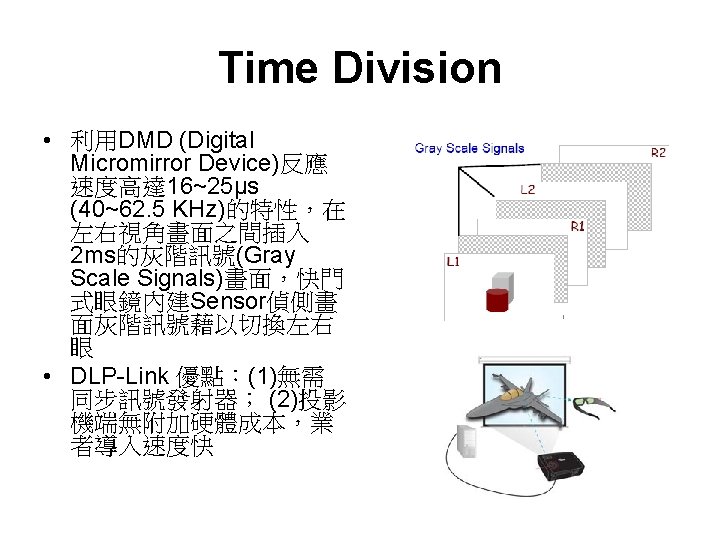 Time Division

• 利用DMD (Digital Micromirror Device)反應速度高達16~25μs (40~62.5 KHz)的特性，在左右視角畫面之間插入2ms的灰階訊號(Gray Scale Signals)畫面，快門式眼鏡內建Sensor偵側畫面灰階訊號藉以切換左右眼

• DLP-Link 優點：(1)無需同步訊號發射器； (2)投影機端無附加硬體成本，業者導入速度快

Gray Scale Signals
R2
L2
R1
L1